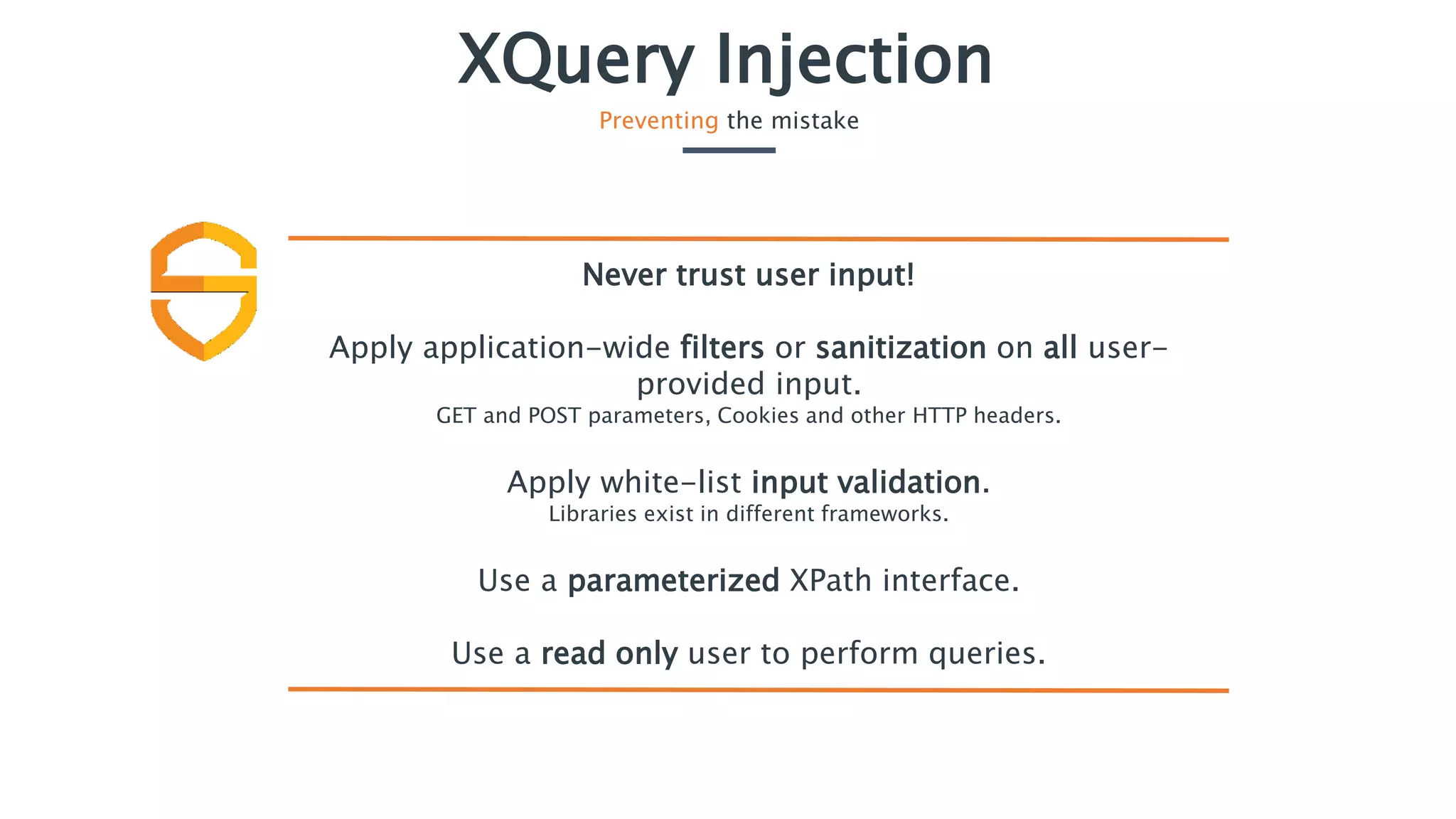 XQuery Injection

Preventing the mistake

Never trust user input!

Apply application-wide filters or sanitization on all user-provided input.
GET and POST parameters, Cookies and other HTTP headers.

Apply white-list input validation.
Libraries exist in different frameworks.

Use a parameterized XPath interface.

Use a read only user to perform queries.